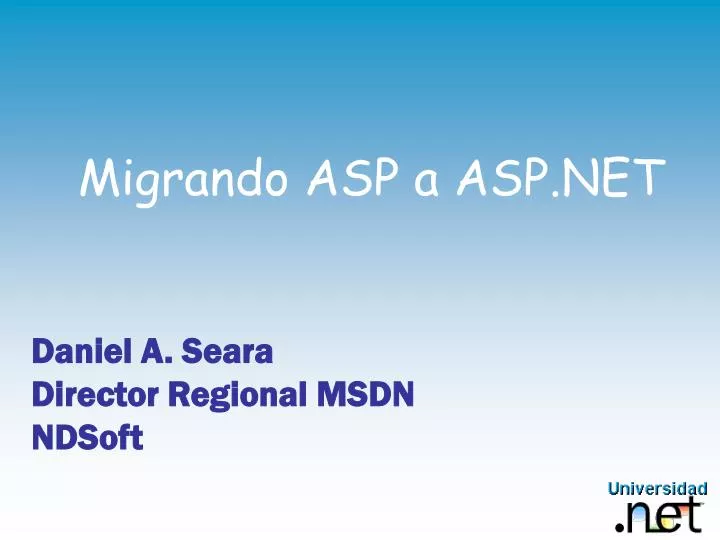 Migrando ASP a ASP.NET

Daniel A. Seara
Director Regional MSDN
NDSoft

Universidad
.net